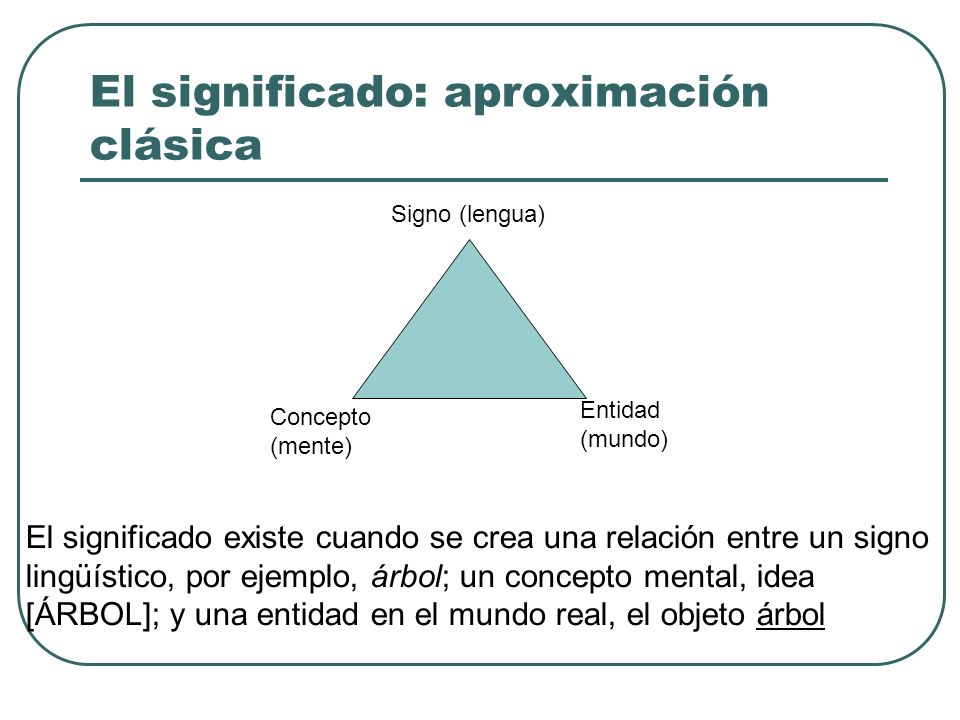 El significado: aproximación clásica

Signo (lengua)

Concepto
(mente)

Entidad
(mundo)

El significado existe cuando se crea una relación entre un signo lingüístico, por ejemplo, árbol; un concepto mental, idea [ÁRBOL]; y una entidad en el mundo real, el objeto árbol